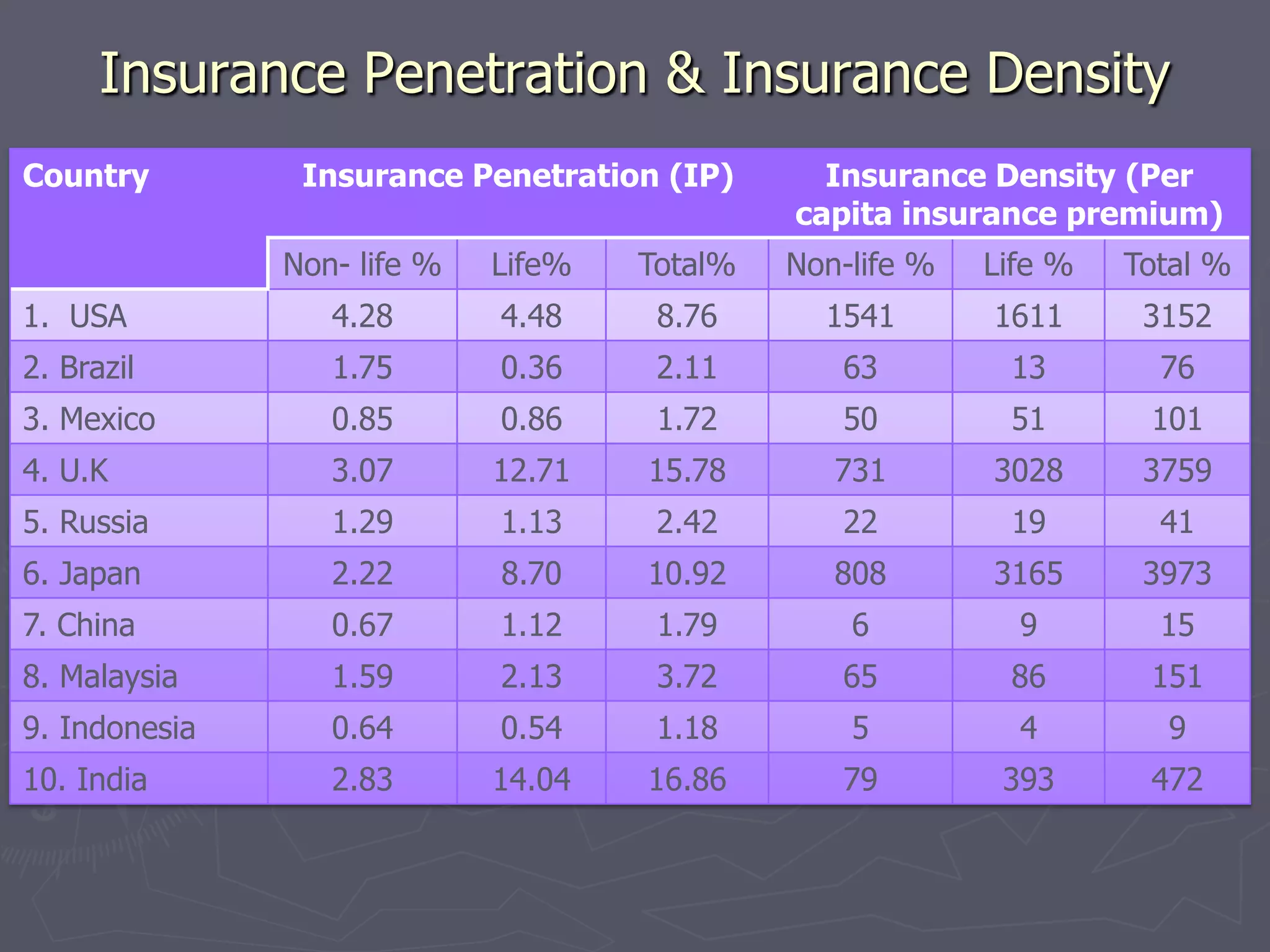 Insurance Penetration & Insurance Density

| Country | Insurance Penetration (IP) | | | Insurance Density (Per capita insurance premium) | | |
|---|---|---|---|---|---|---|
| | Non- life % | Life% | Total% | Non-life % | Life % | Total % |
| 1. USA | 4.28 | 4.48 | 8.76 | 1541 | 1611 | 3152 |
| 2. Brazil | 1.75 | 0.36 | 2.11 | 63 | 13 | 76 |
| 3. Mexico | 0.85 | 0.86 | 1.72 | 50 | 51 | 101 |
| 4. U.K | 3.07 | 12.71 | 15.78 | 731 | 3028 | 3759 |
| 5. Russia | 1.29 | 1.13 | 2.42 | 22 | 19 | 41 |
| 6. Japan | 2.22 | 8.70 | 10.92 | 808 | 3165 | 3973 |
| 7. China | 0.67 | 1.12 | 1.79 | 6 | 9 | 15 |
| 8. Malaysia | 1.59 | 2.13 | 3.72 | 65 | 86 | 151 |
| 9. Indonesia | 0.64 | 0.54 | 1.18 | 5 | 4 | 9 |
| 10. India | 2.83 | 14.04 | 16.86 | 79 | 393 | 472 |